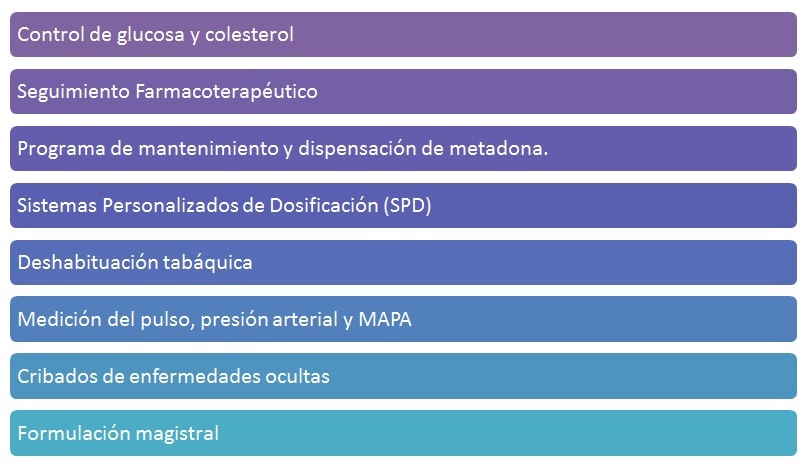 Control de glucosa y colesterol

Seguimiento Farmacoterapéutico

Programa de mantenimiento y dispensación de metadona.

Sistemas Personalizados de Dosificación (SPD)

Deshabituación tabáquica

Medición del pulso, presión arterial y MAPA

Cribados de enfermedades ocultas

Formulación magistral